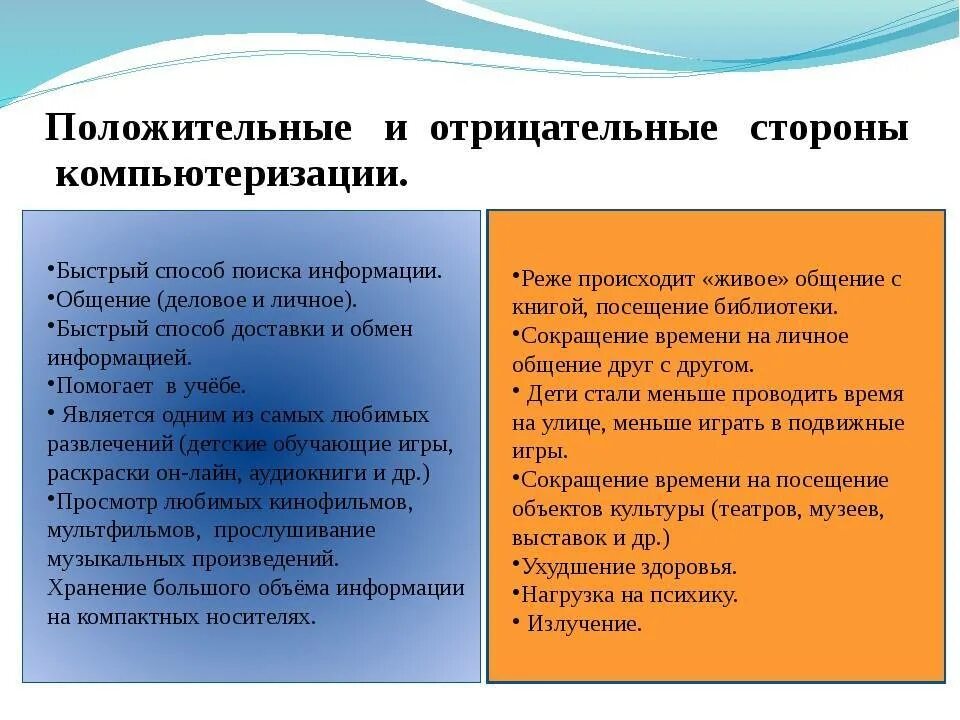 Положительные и отрицательные стороны компьютеризации.

•Быстрый способ поиска информации.
•Общение (деловое и личное).
•Быстрый способ доставки и обмен информацией.
•Помогает в учёбе.
• Является одним из самых любимых развлечений (детские обучающие игры, раскраски он-лайн, аудиокниги и др.)
•Просмотр любимых кинофильмов, мультфильмов, прослушивание музыкальных произведений.
Хранение большого объёма информации на компактных носителях.

•Реже происходит «живое» общение с книгой, посещение библиотеки.
•Сокращение времени на личное общение друг с другом.
• Дети стали меньше проводить время на улице, меньше играть в подвижные игры.
•Сокращение времени на посещение объектов культуры (театров, музеев, выставок и др.)
•Ухудшение здоровья.
•Нагрузка на психику.
• Излучение.